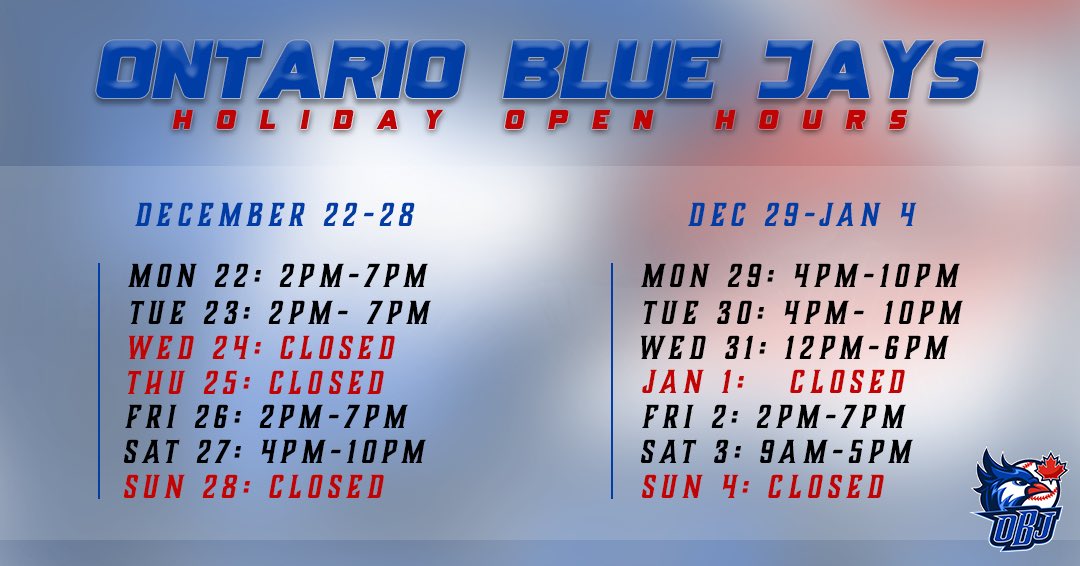 ONTARIO BLUE JAYS
HOLIDAY OPEN HOURS

DECEMBER 22-28

MON 22: 2PM-7PM
TUE 23: 2PM- 7PM
WED 24: CLOSED
THU 25: CLOSED
FRI 26: 2PM-7PM
SAT 27: 4PM-10PM
SUN 28: CLOSED

DEC 29-JAN 4

MON 29: 4PM-10PM
TUE 30: 4PM- 10PM
WED 31: 12PM-6PM
JAN 1: CLOSED
FRI 2: 2PM-7PM
SAT 3: 9AM-5PM
SUN 4: CLOSED

OBJ